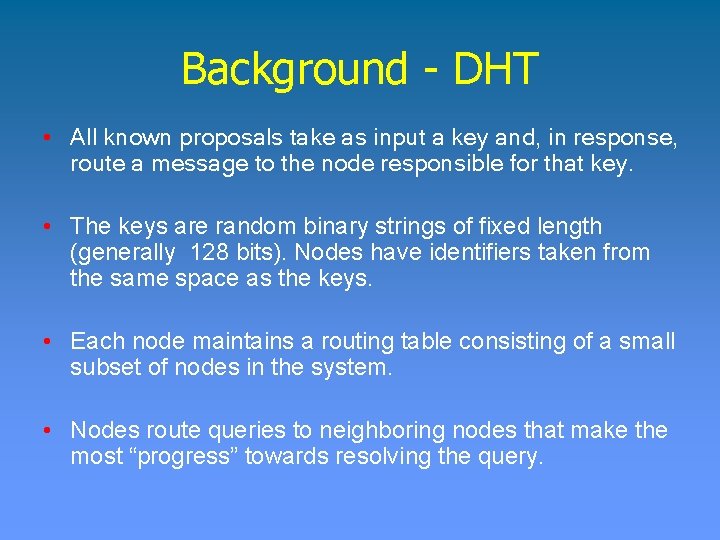 Background - DHT

• All known proposals take as input a key and, in response, route a message to the node responsible for that key.

• The keys are random binary strings of fixed length (generally 128 bits). Nodes have identifiers taken from the same space as the keys.

• Each node maintains a routing table consisting of a small subset of nodes in the system.

• Nodes route queries to neighboring nodes that make the most “progress” towards resolving the query.